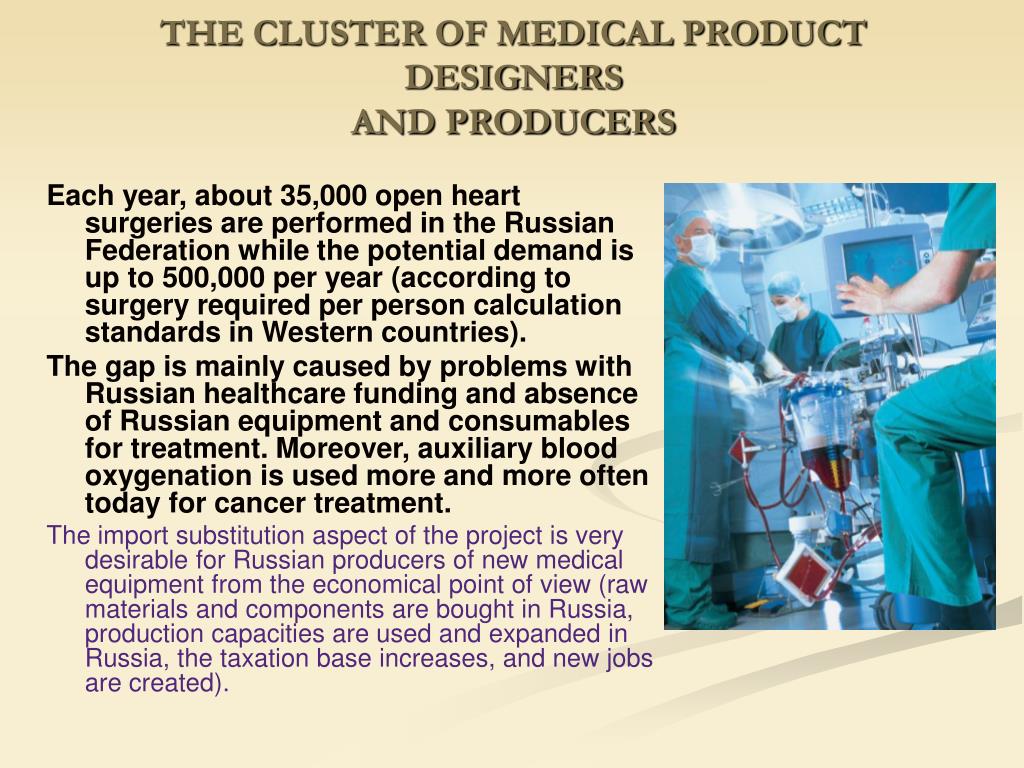 THE CLUSTER OF MEDICAL PRODUCT DESIGNERS
AND PRODUCERS

Each year, about 35,000 open heart surgeries are performed in the Russian Federation while the potential demand is up to 500,000 per year (according to surgery required per person calculation standards in Western countries).

The gap is mainly caused by problems with Russian healthcare funding and absence of Russian equipment and consumables for treatment. Moreover, auxiliary blood oxygenation is used more and more often today for cancer treatment.

The import substitution aspect of the project is very desirable for Russian producers of new medical equipment from the economical point of view (raw materials and components are bought in Russia, production capacities are used and expanded in Russia, the taxation base increases, and new jobs are created).